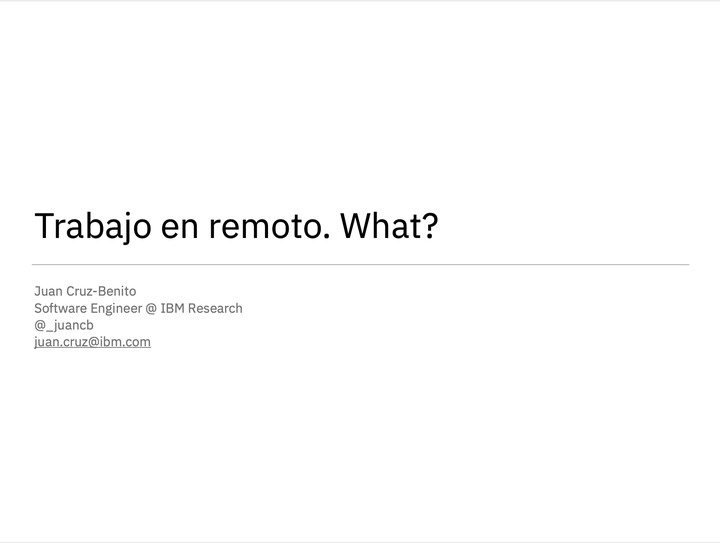 Trabajo en remoto. What?

Juan Cruz-Benito
Software Engineer @ IBM Research
@_juancb
juan.cruz@ibm.com